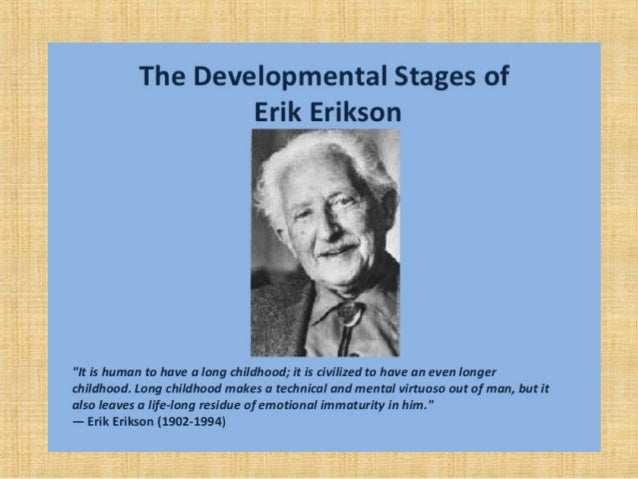 The Developmental Stages of Erik Erikson

"It is human to have a long childhood; it is civilized to have an even longer childhood. Long childhood makes a technical and mental virtuoso out of man, but it also leaves a life-long residue of emotional immaturity in him."
— Erik Erikson (1902-1994)